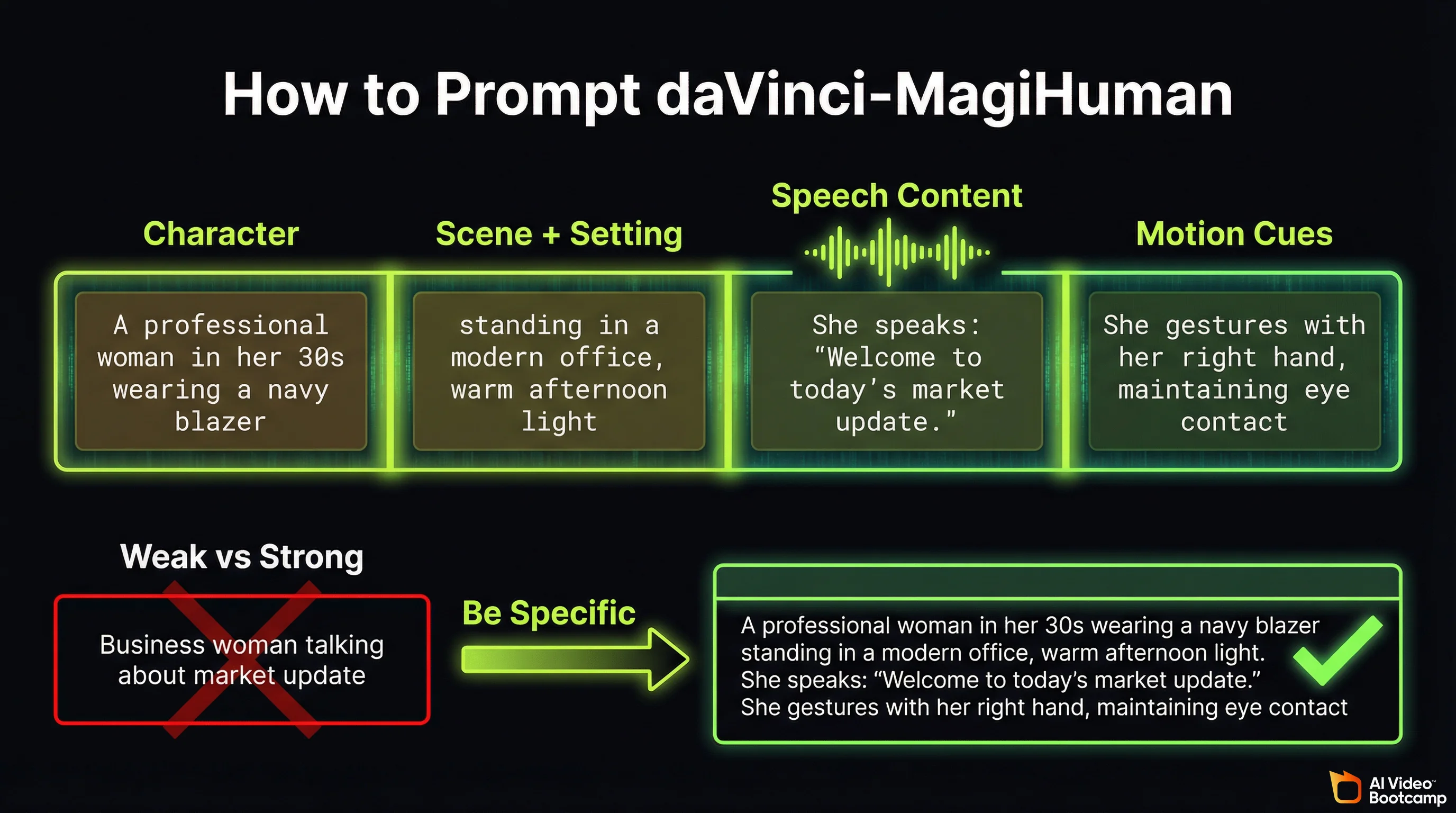 How to Prompt daVinci-MagiHuman

Character

A professional woman in her 30s wearing a navy blazer

Scene + Setting

standing in a modern office, warm afternoon light

Speech Content

She speaks: “Welcome to today’s market update.”

Motion Cues

She gestures with her right hand, maintaining eye contact

Weak vs Strong

Business woman talking about market update

Be Specific

A professional woman in her 30s wearing a navy blazer standing in a modern office, warm afternoon light. She speaks: “Welcome to today’s market update.” She gestures with her right hand, maintaining eye contact

AI Video Bootcamp